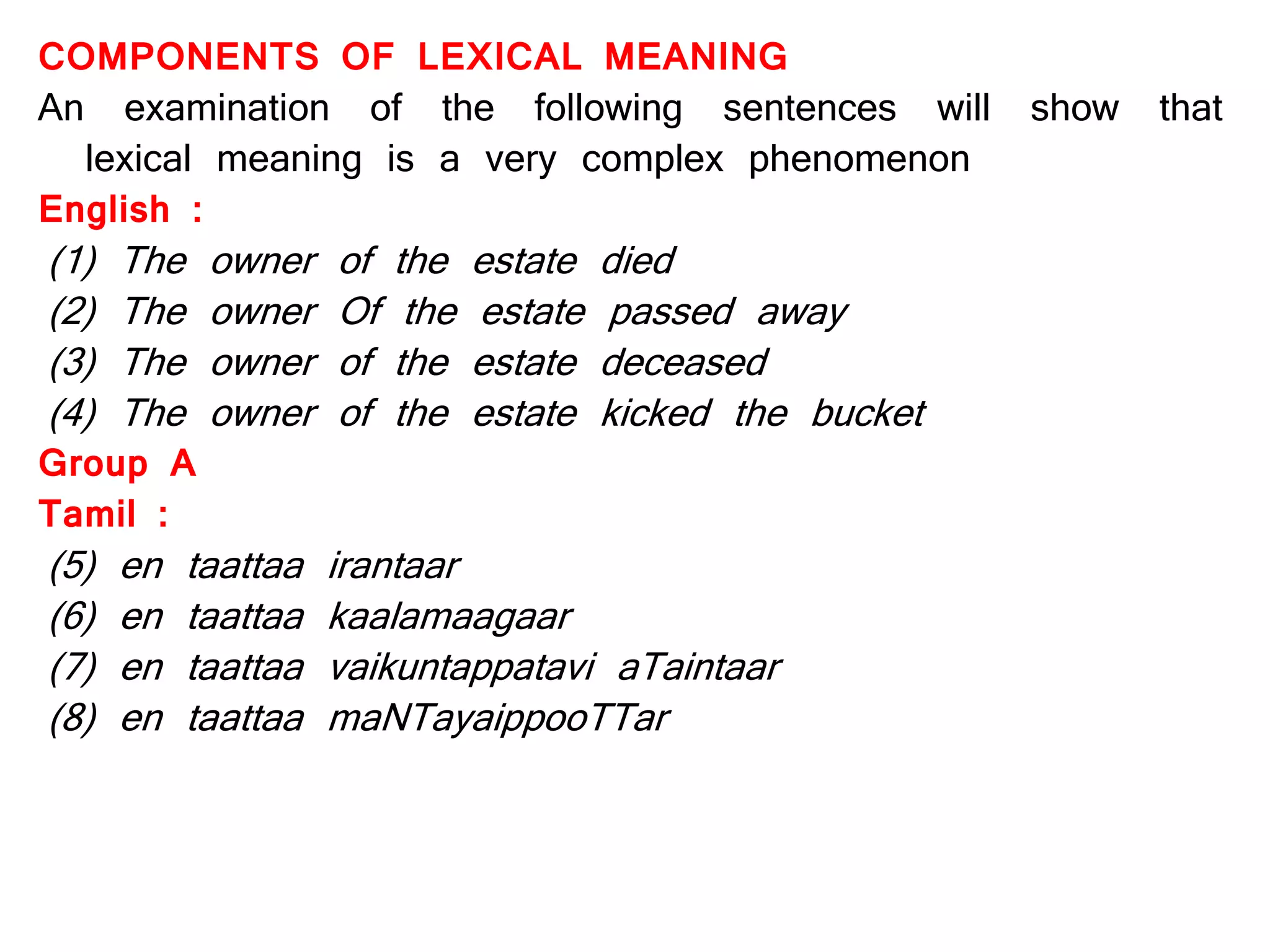 COMPONENTS OF LEXICAL MEANING

An examination of the following sentences will show that lexical meaning is a very complex phenomenon

English :

(1) The owner of the estate died

(2) The owner Of the estate passed away

(3) The owner of the estate deceased

(4) The owner of the estate kicked the bucket

Group A

Tamil :

(5) en taattaa irantaar

(6) en taattaa kaalamaagaar

(7) en taattaa vaikuntappatavi aTaintaar

(8) en taattaa maNTayaippooTTar